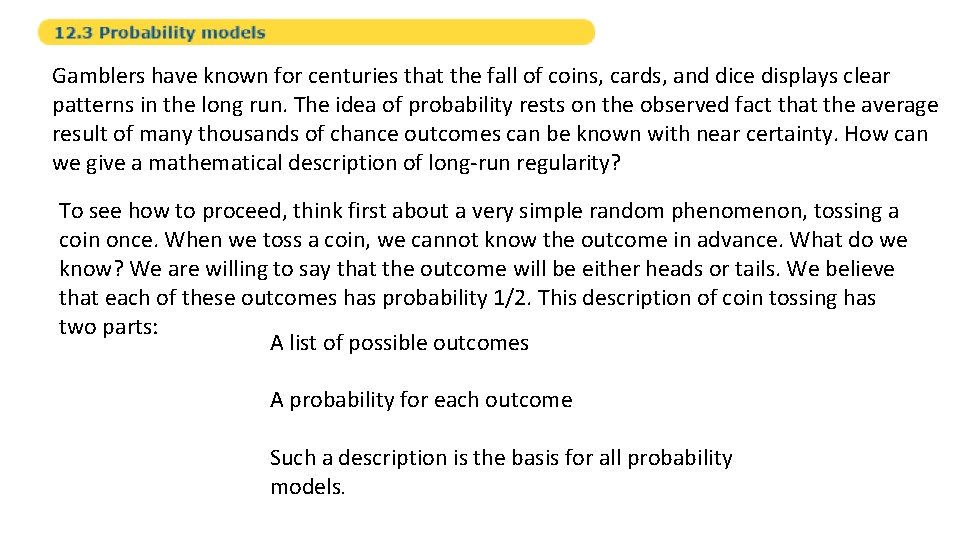 12.3 Probability models

Gamblers have known for centuries that the fall of coins, cards, and dice displays clear patterns in the long run. The idea of probability rests on the observed fact that the average result of many thousands of chance outcomes can be known with near certainty. How can we give a mathematical description of long-run regularity?

To see how to proceed, think first about a very simple random phenomenon, tossing a coin once. When we toss a coin, we cannot know the outcome in advance. What do we know? We are willing to say that the outcome will be either heads or tails. We believe that each of these outcomes has probability 1/2. This description of coin tossing has two parts:

A list of possible outcomes

A probability for each outcome

Such a description is the basis for all probability models.